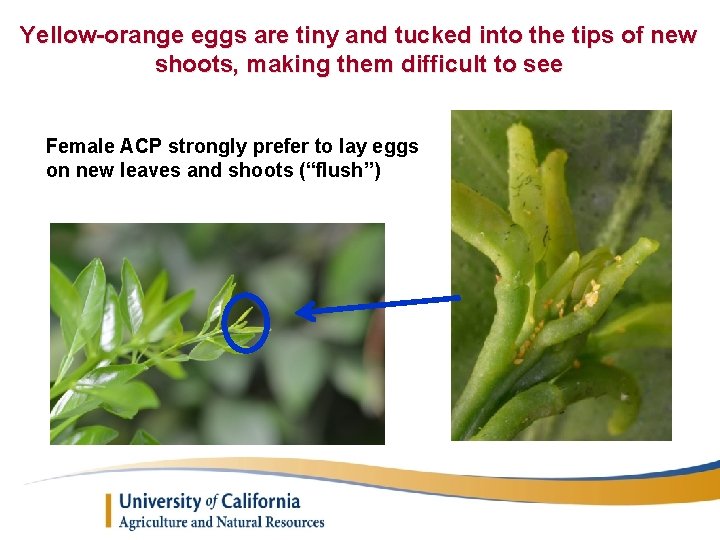 Yellow-orange eggs are tiny and tucked into the tips of new shoots, making them difficult to see

Female ACP strongly prefer to lay eggs on new leaves and shoots (“flush”)

University of California
Agriculture and Natural Resources